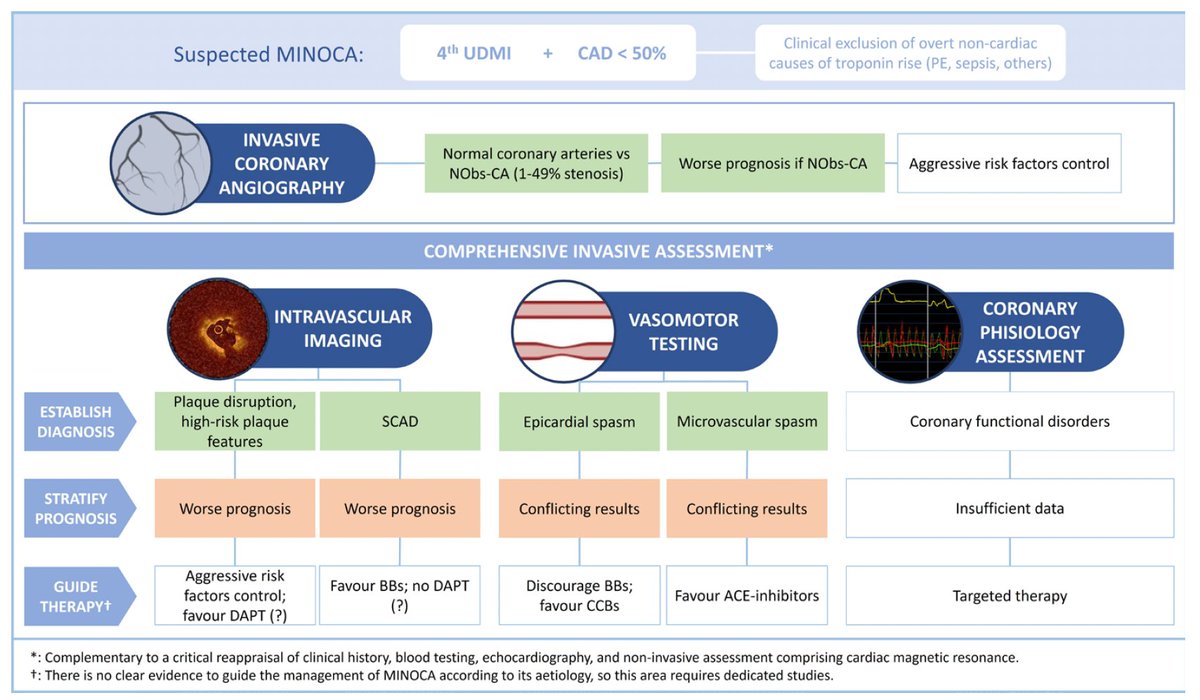 Suspected MINOCA: $4^{th}$ UDMI + CAD < 50% Clinical exclusion of overt non-cardiac causes of troponin rise (PE, sepsis, others)

INVASIVE CORONARY ANGIOGRAPHY

Normal coronary arteries vs NObs-CA (1-49% stenosis)

Worse prognosis if NObs-CA

Aggressive risk factors control

COMPREHENSIVE INVASIVE ASSESSMENT*

INTRAVASCULAR IMAGING

VASOMOTOR TESTING

CORONARY PHISIOLOGY ASSESSMENT

ESTABLISH DIAGNOSIS

Plaque disruption, high-risk plaque features

SCAD

Epicardial spasm

Microvascular spasm

Coronary functional disorders

STRATIFY PROGNOSIS

Worse prognosis

Worse prognosis

Conflicting results

Conflicting results

Insufficient data

GUIDE THERAPY†

Aggressive risk factors control; favour DAPT (?)

Favour BBs; no DAPT (?)

Discourage BBs; favour CCBs

Favour ACE-inhibitors

Targeted therapy

*: Complementary to a critical reappraisal of clinical history, blood testing, echocardiography, and non-invasive assessment comprising cardiac magnetic resonance.
†: There is no clear evidence to guide the management of MINOCA according to its aetiology, so this area requires dedicated studies.